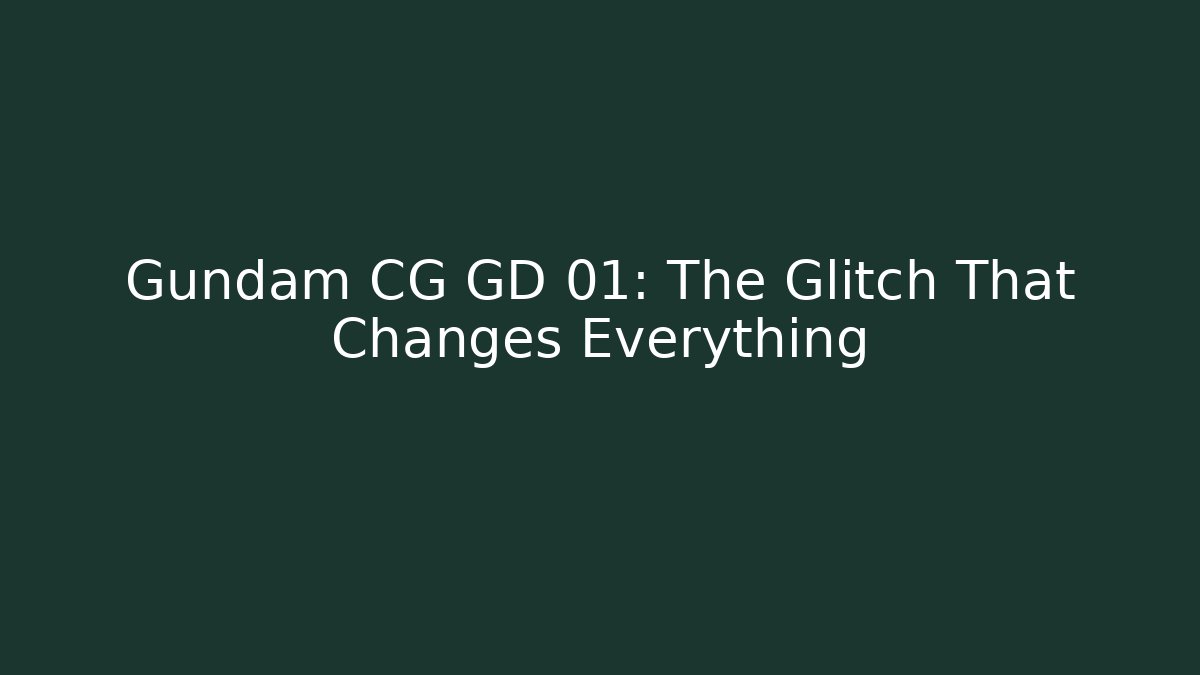 Gundam CG GD 01: The Glitch That Changes Everything